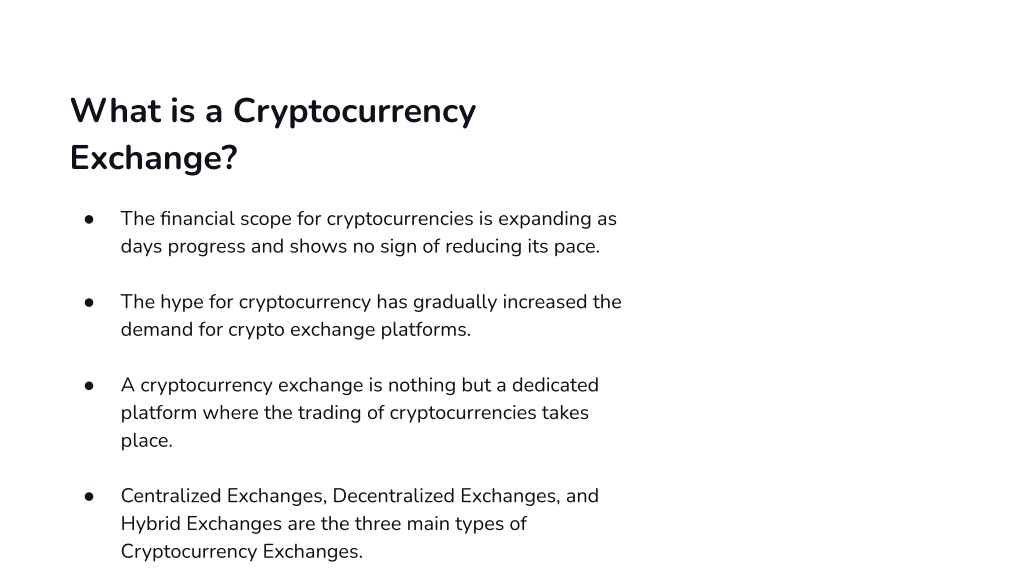 What is a Cryptocurrency Exchange?

● The financial scope for cryptocurrencies is expanding as days progress and shows no sign of reducing its pace.

● The hype for cryptocurrency has gradually increased the demand for crypto exchange platforms.

● A cryptocurrency exchange is nothing but a dedicated platform where the trading of cryptocurrencies takes place.

● Centralized Exchanges, Decentralized Exchanges, and Hybrid Exchanges are the three main types of Cryptocurrency Exchanges.